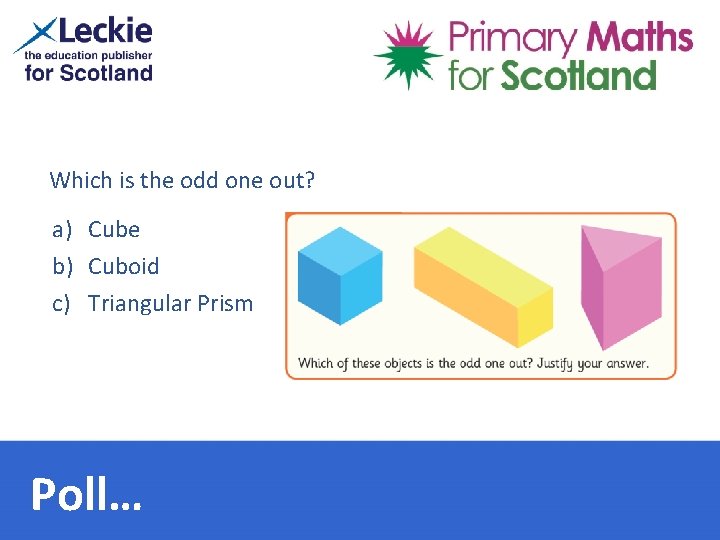 Leckie
the education publisher
for Scotland

Primary Maths
for Scotland

Which is the odd one out?

a) Cube
b) Cuboid
c) Triangular Prism

Which of these objects is the odd one out? Justify your answer.

Poll...